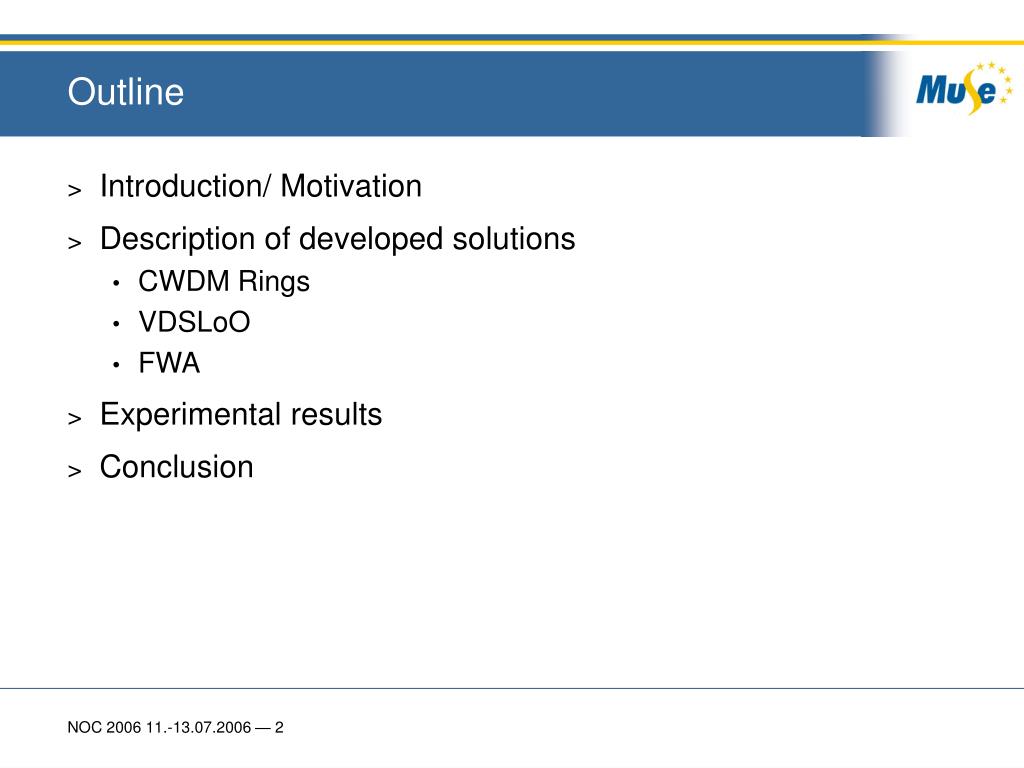 Outline

Muse

> Introduction/ Motivation
> Description of developed solutions
• CWDM Rings
• VDSLoO
• FWA
> Experimental results
> Conclusion

NOC 2006 11.-13.07.2006 — 2